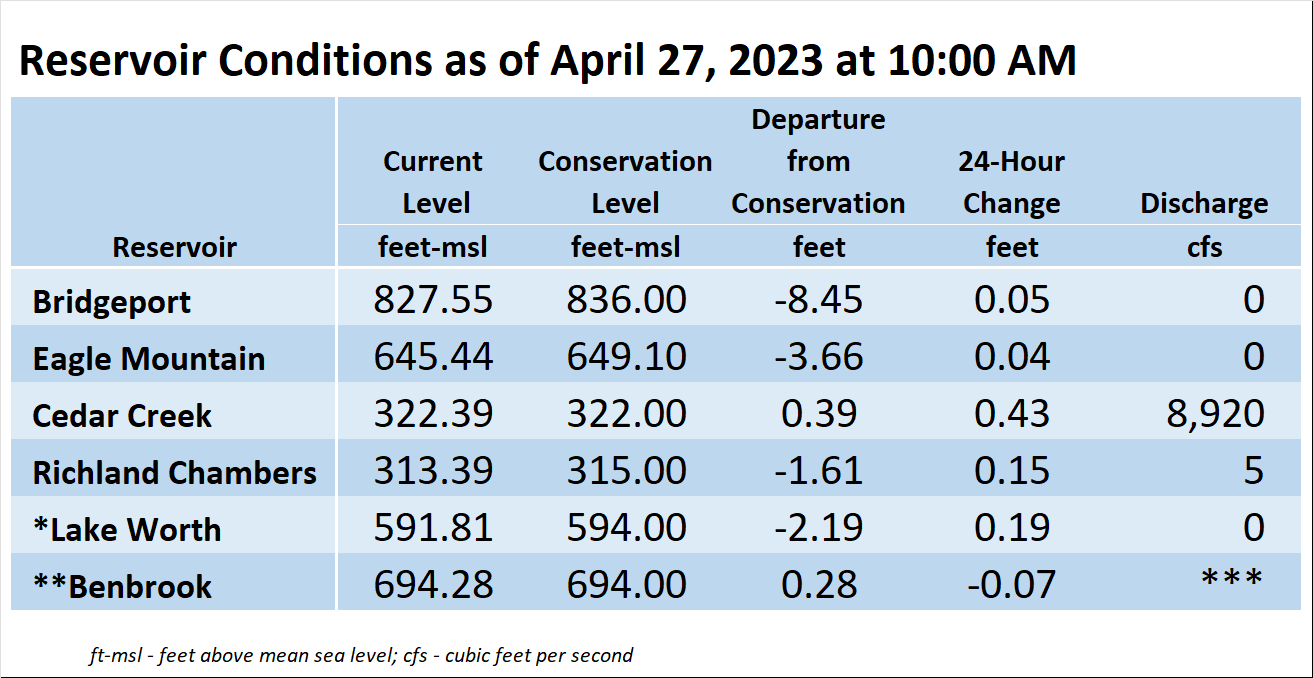 Reservoir Conditions as of April 27, 2023 at 10:00 AM

| Reservoir | Current Level feet-msl | Conservation Level feet-msl | Departure from Conservation feet | 24-Hour Change feet | Discharge cfs |
|---|---|---|---|---|---|
| Bridgeport | 827.55 | 836.00 | -8.45 | 0.05 | 0 |
| Eagle Mountain | 645.44 | 649.10 | -3.66 | 0.04 | 0 |
| Cedar Creek | 322.39 | 322.00 | 0.39 | 0.43 | 8,920 |
| Richland Chambers | 313.39 | 315.00 | -1.61 | 0.15 | 5 |
| *Lake Worth | 591.81 | 594.00 | -2.19 | 0.19 | 0 |
| **Benbrook | 694.28 | 694.00 | 0.28 | -0.07 | *** |

ft-msl - feet above mean sea level; cfs - cubic feet per second